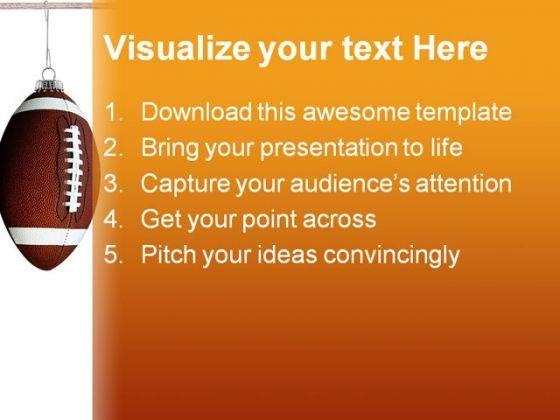 Visualize your text Here

1. Download this awesome template
2. Bring your presentation to life
3. Capture your audience's attention
4. Get your point across
5. Pitch your ideas convincingly